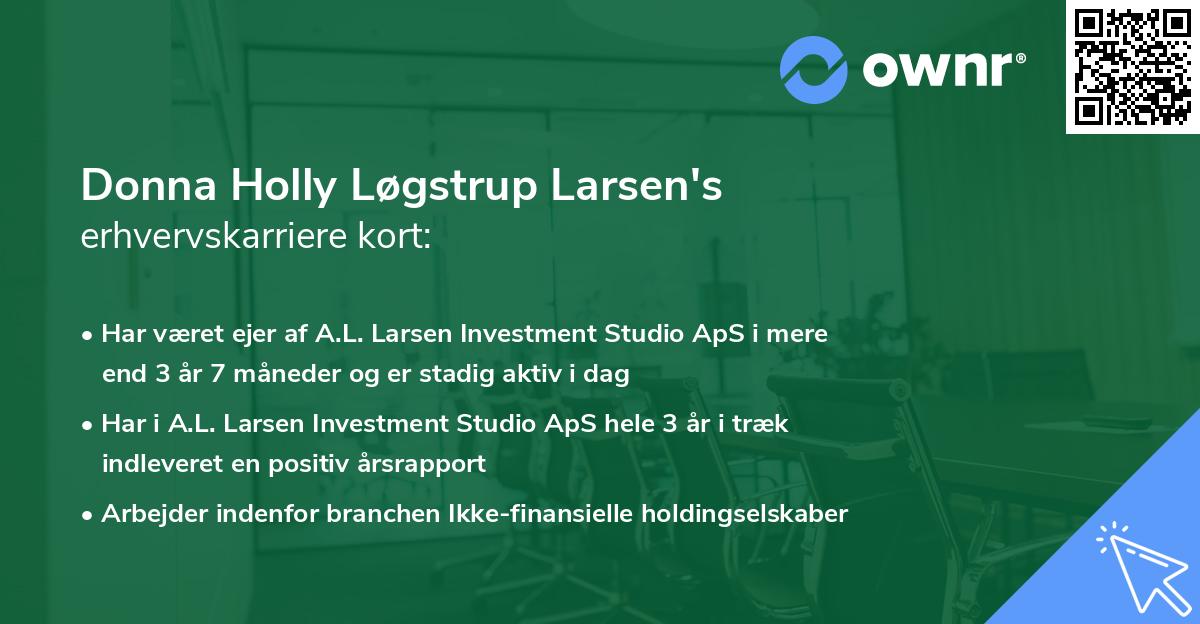 ownr®

Donna Holly Løgstrup Larsen's
erhvervskarriere kort:

• Har været ejer af A.L. Larsen Investment Studio ApS i mere end 3 år 7 måneder og er stadig aktiv i dag

• Har i A.L. Larsen Investment Studio ApS hele 3 år i træk indleveret en positiv årsrapport

• Arbejder indenfor branchen Ikke-finansielle holdingselskaber